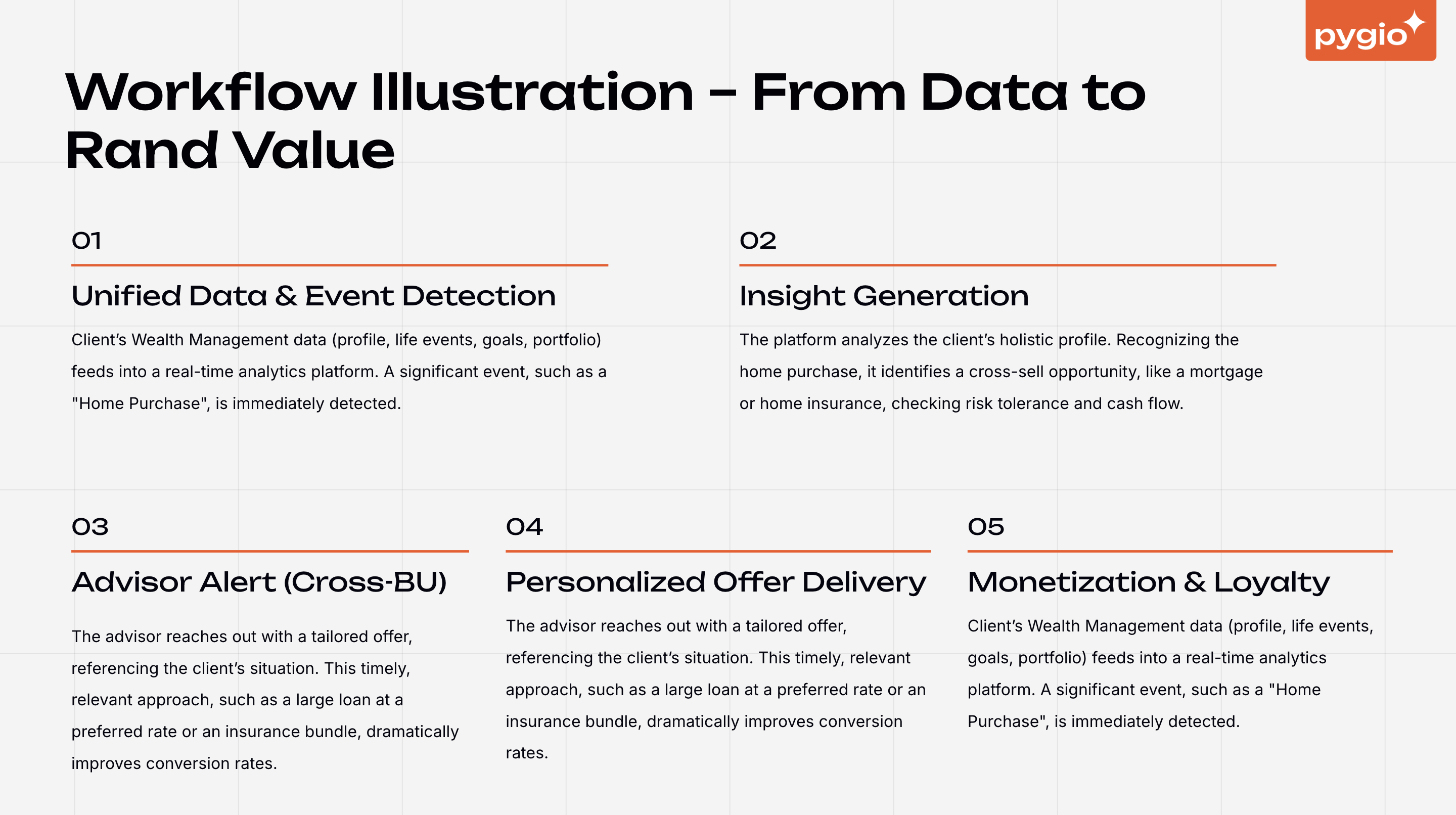 pygio

Workflow Illustration – From Data to Rand Value

01

Unified Data & Event Detection

Client's Wealth Management data (profile, life events, goals, portfolio) feeds into a real-time analytics platform. A significant event, such as a "Home Purchase", is immediately detected.

02

Insight Generation

The platform analyzes the client's holistic profile. Recognizing the home purchase, it identifies a cross-sell opportunity, like a mortgage or home insurance, checking risk tolerance and cash flow.

03

Advisor Alert (Cross-BU)

The advisor reaches out with a tailored offer, referencing the client's situation. This timely, relevant approach, such as a large loan at a preferred rate or an insurance bundle, dramatically improves conversion rates.

04

Personalized Offer Delivery

The advisor reaches out with a tailored offer, referencing the client's situation. This timely, relevant approach, such as a large loan at a preferred rate or an insurance bundle, dramatically improves conversion rates.

05

Monetization & Loyalty

Client's Wealth Management data (profile, life events, goals, portfolio) feeds into a real-time analytics platform. A significant event, such as a "Home Purchase", is immediately detected.